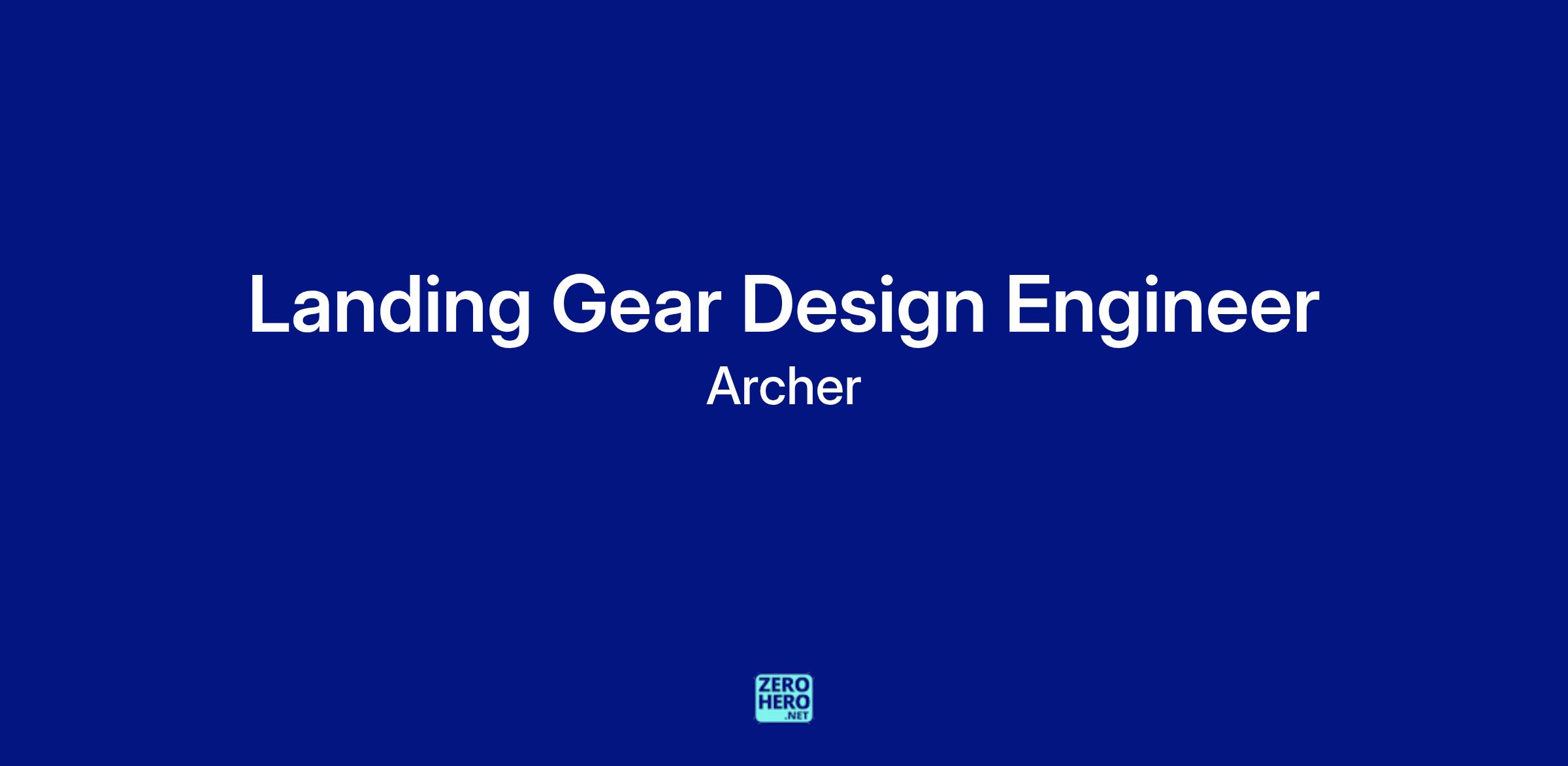 Landing Gear Design Engineer
Archer

ZERO
HERO
.NET